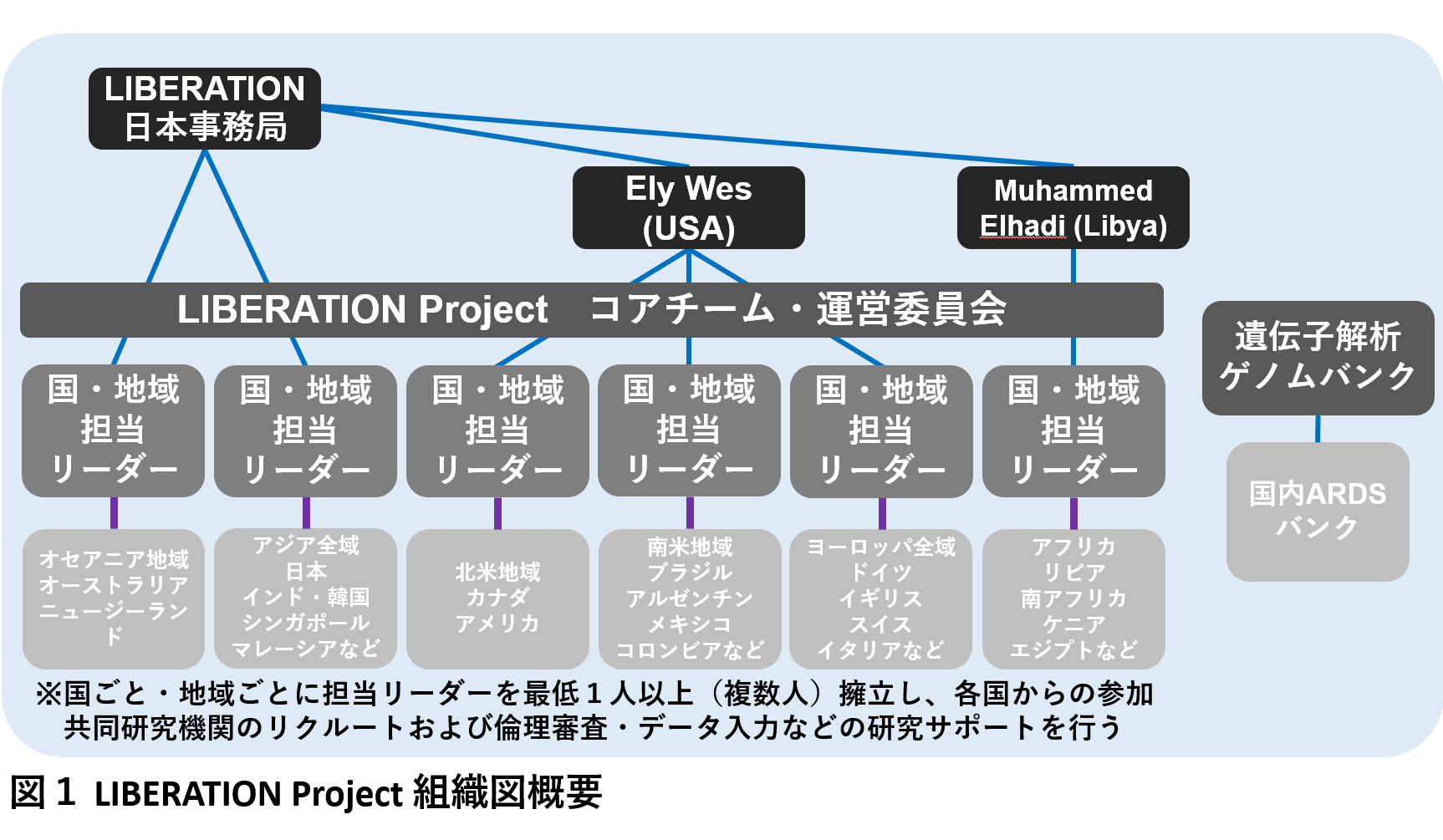 LIBERATION
日本事務局

Ely Wes
(USA)

Muhammed
Elhadi (Libya)

LIBERATION Project　コアチーム・運営委員会

遺伝子解析
ゲノムバンク

国・地域
担当
リーダー

国・地域
担当
リーダー

国・地域
担当
リーダー

国・地域
担当
リーダー

国・地域
担当
リーダー

国・地域
担当
リーダー

国内ARDS
バンク

オセアニア地域
オーストラリア
ニュージーランド

アジア全域
日本
インド・韓国
シンガポール
マレーシアなど

北米地域
カナダ
アメリカ

南米地域
ブラジル
アルゼンチン
メキシコ
コロンビアなど

ヨーロッパ全域
ドイツ
イギリス
スイス
イタリアなど

アフリカ
リビア
南アフリカ
ケニア
エジプトなど

※国ごと・地域ごとに担当リーダーを最低１人以上（複数人）擁立し、各国からの参加共同研究機関のリクルートおよび倫理審査・データ入力などの研究サポートを行う

図１ LIBERATION Project 組織図概要